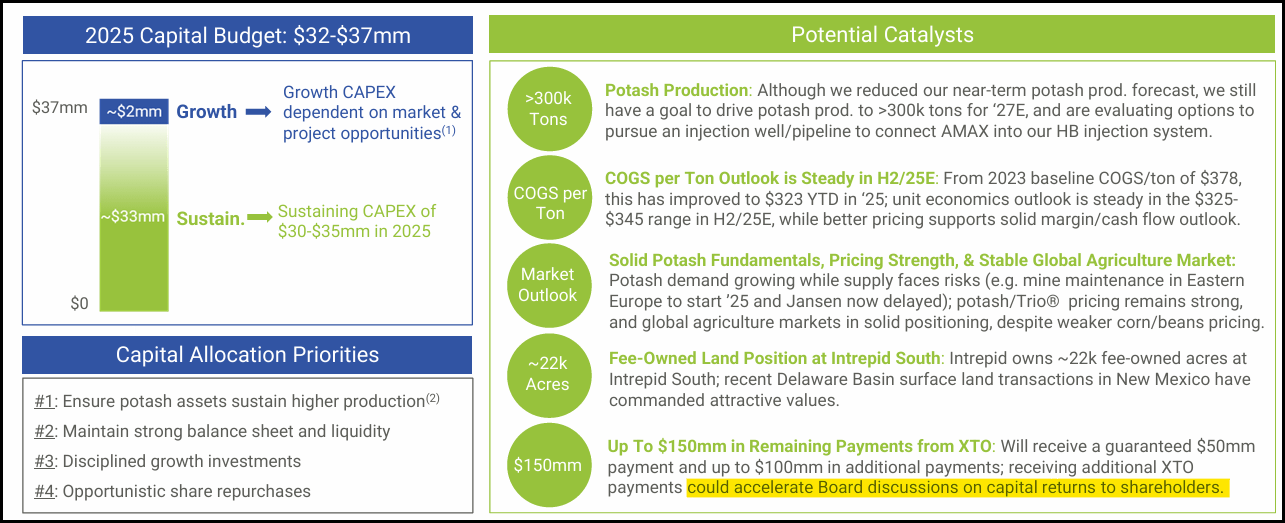 2025 Capital Budget: $32-$37mm

$37mm
~$2mm
Growth
Growth CAPEX dependent on market & project opportunities$^{(1)}$

~$33mm
Sustain.
Sustaining CAPEX of $30-$35mm in 2025

$0

Capital Allocation Priorities

#1: Ensure potash assets sustain higher production$^{(2)}$
#2: Maintain strong balance sheet and liquidity
#3: Disciplined growth investments
#4: Opportunistic share repurchases

Potential Catalysts

>300k Tons
Potash Production: Although we reduced our near-term potash prod. forecast, we still have a goal to drive potash prod. to >300k tons for '27E, and are evaluating options to pursue an injection well/pipeline to connect AMAX into our HB injection system.

COGS per Ton
COGS per Ton Outlook is Steady in H2/25E: From 2023 baseline COGS/ton of $378, this has improved to $323 YTD in '25; unit economics outlook is steady in the $325-$345 range in H2/25E, while better pricing supports solid margin/cash flow outlook.

Market Outlook
Solid Potash Fundamentals, Pricing Strength, & Stable Global Agriculture Market: Potash demand growing while supply faces risks (e.g. mine maintenance in Eastern Europe to start '25 and Jansen now delayed); potash/Trio® pricing remains strong, and global agriculture markets in solid positioning, despite weaker corn/beans pricing.

~22k Acres
Fee-Owned Land Position at Intrepid South: Intrepid owns ~22k fee-owned acres at Intrepid South; recent Delaware Basin surface land transactions in New Mexico have commanded attractive values.

$150mm
Up To $150mm in Remaining Payments from XTO: Will receive a guaranteed $50mm payment and up to $100mm in additional payments; receiving additional XTO payments could accelerate Board discussions on capital returns to shareholders.